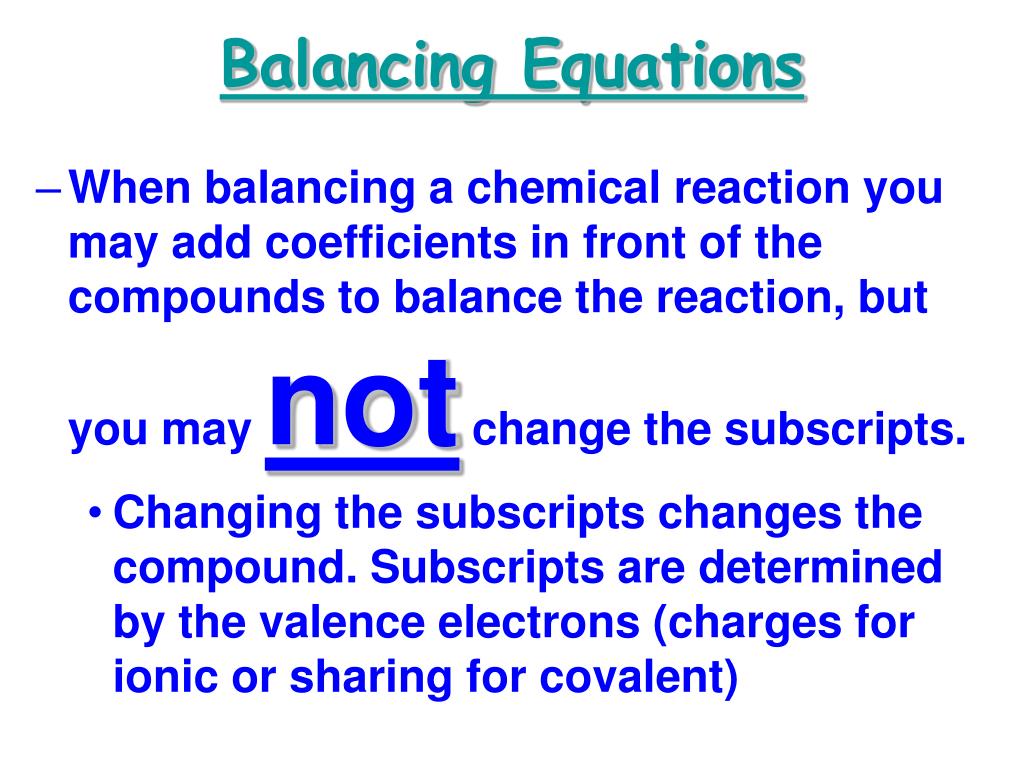 Balancing Equations

– When balancing a chemical reaction you may add coefficients in front of the compounds to balance the reaction, but you may not change the subscripts.

• Changing the subscripts changes the compound. Subscripts are determined by the valence electrons (charges for ionic or sharing for covalent)